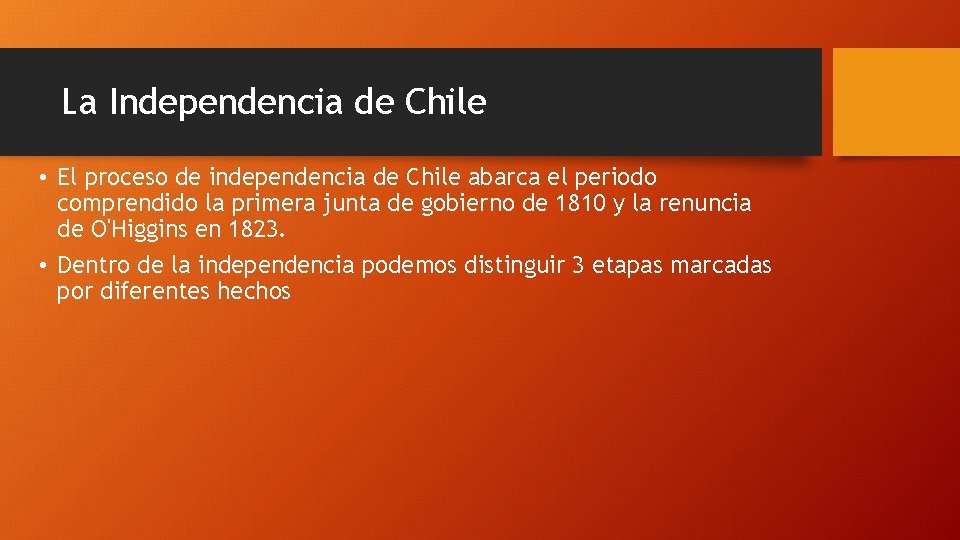 La Independencia de Chile

• El proceso de independencia de Chile abarca el periodo comprendido la primera junta de gobierno de 1810 y la renuncia de O'Higgins en 1823.

• Dentro de la independencia podemos distinguir 3 etapas marcadas por diferentes hechos